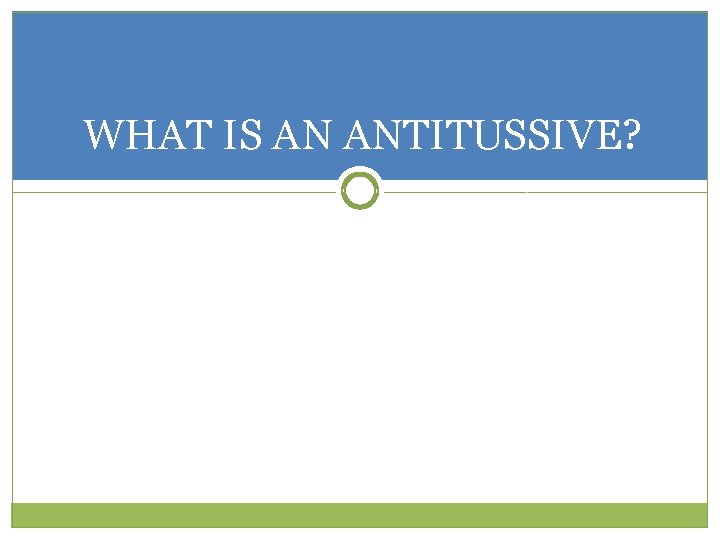 WHAT IS AN ANTITUSSIVE?